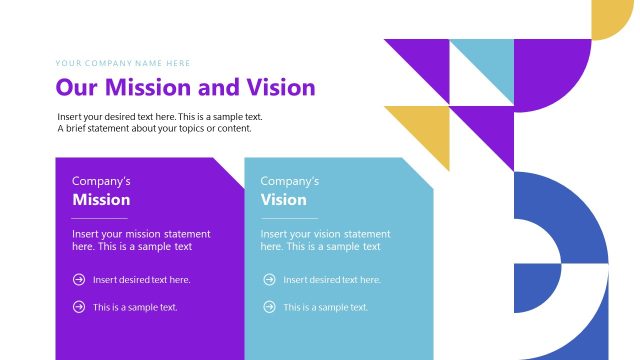 YOUR COMPANY NAME HERE

Our Mission and Vision

Insert your desired text here. This is a sample text. A brief statement about your topics or content.

Company's
Mission

Insert your mission statement here. This is a sample text

Insert desired text here.

This is a sample text.

Company's
Vision

Insert your vision statement here. This is a sample text

Insert desired text here.

This is a sample text.